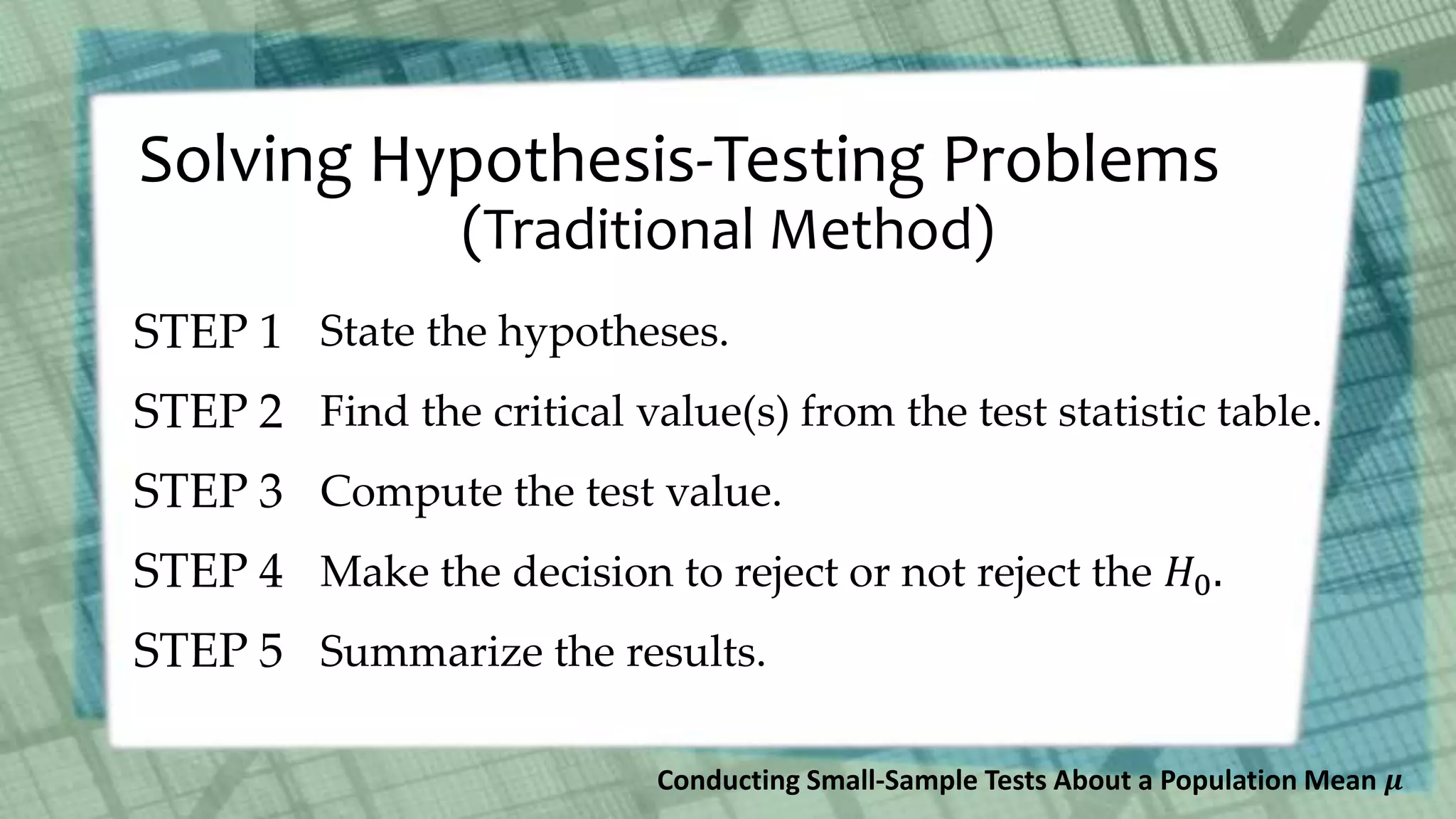 Solving Hypothesis-Testing Problems
(Traditional Method)

STEP 1 State the hypotheses.

STEP 2 Find the critical value(s) from the test statistic table.

STEP 3 Compute the test value.

STEP 4 Make the decision to reject or not reject the $H_0$.

STEP 5 Summarize the results.

Conducting Small-Sample Tests About a Population Mean $\mu$